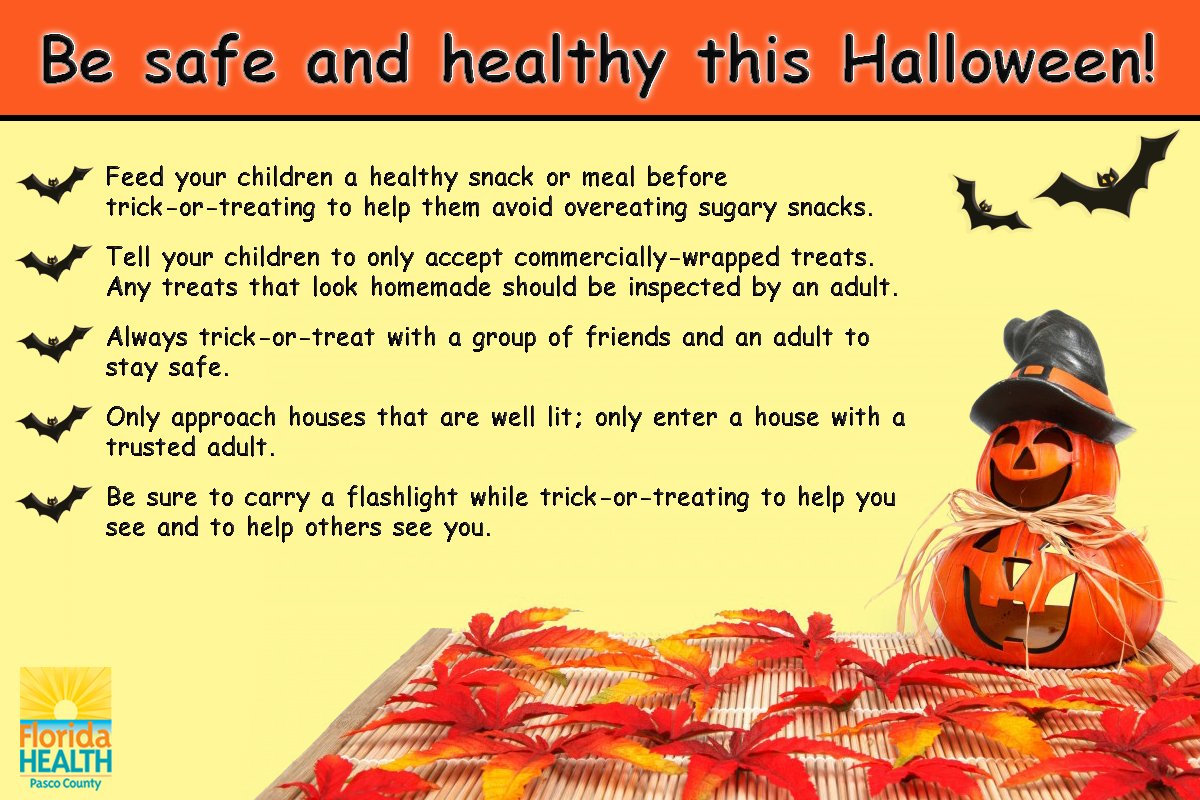 Be safe and healthy this Halloween!

Feed your children a healthy snack or meal before trick-or-treating to help them avoid overeating sugary snacks.

Tell your children to only accept commercially-wrapped treats. Any treats that look homemade should be inspected by an adult.

Always trick-or-treat with a group of friends and an adult to stay safe.

Only approach houses that are well lit; only enter a house with a trusted adult.

Be sure to carry a flashlight while trick-or-treating to help you see and to help others see you.

Florida HEALTH
Pasco County